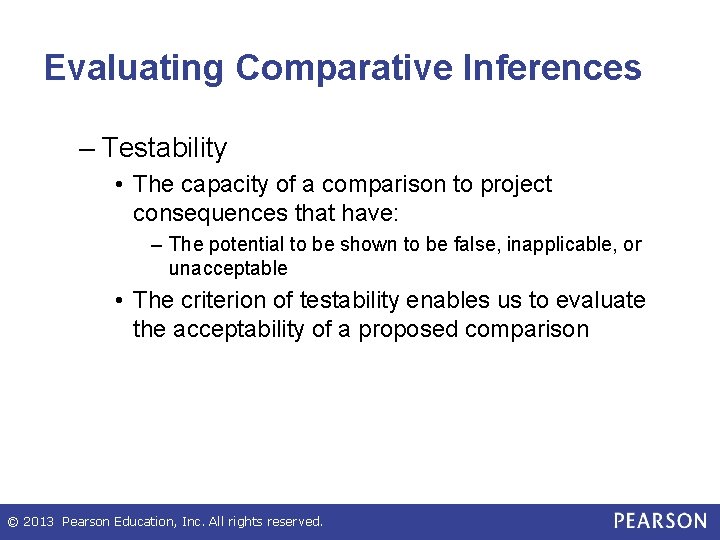 Evaluating Comparative Inferences

– Testability
• The capacity of a comparison to project consequences that have:
– The potential to be shown to be false, inapplicable, or unacceptable
• The criterion of testability enables us to evaluate the acceptability of a proposed comparison

© 2013 Pearson Education, Inc. All rights reserved.
PEARSON